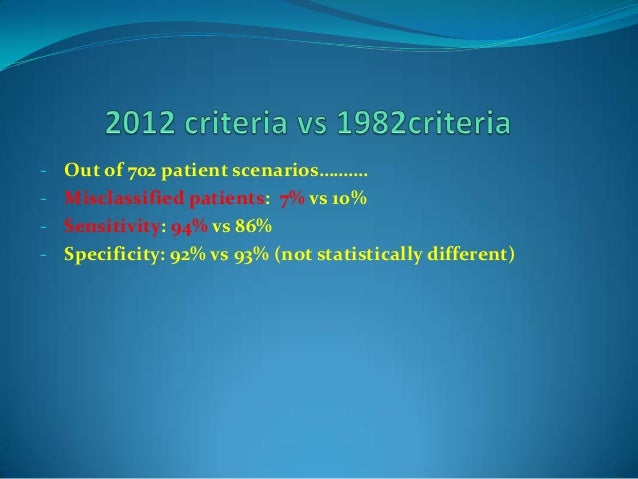 2012 criteria vs 1982criteria

- Out of 702 patient scenarios……….
- Misclassified patients: 7% vs 10%
- Sensitivity: 94% vs 86%
- Specificity: 92% vs 93% (not statistically different)